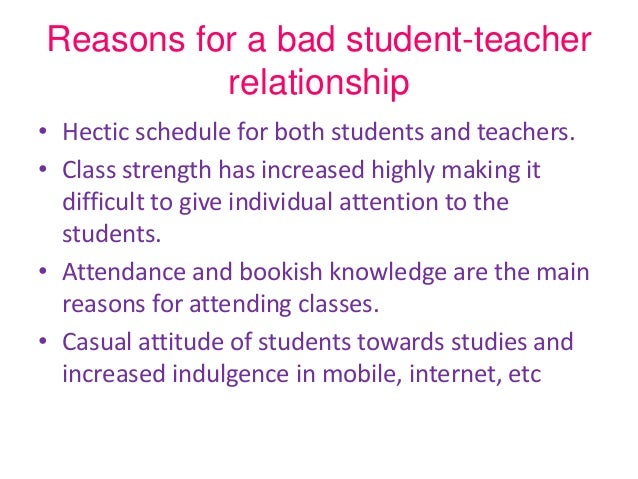 Reasons for a bad student-teacher relationship

• Hectic schedule for both students and teachers.
• Class strength has increased highly making it difficult to give individual attention to the students.
• Attendance and bookish knowledge are the main reasons for attending classes.
• Casual attitude of students towards studies and increased indulgence in mobile, internet, etc